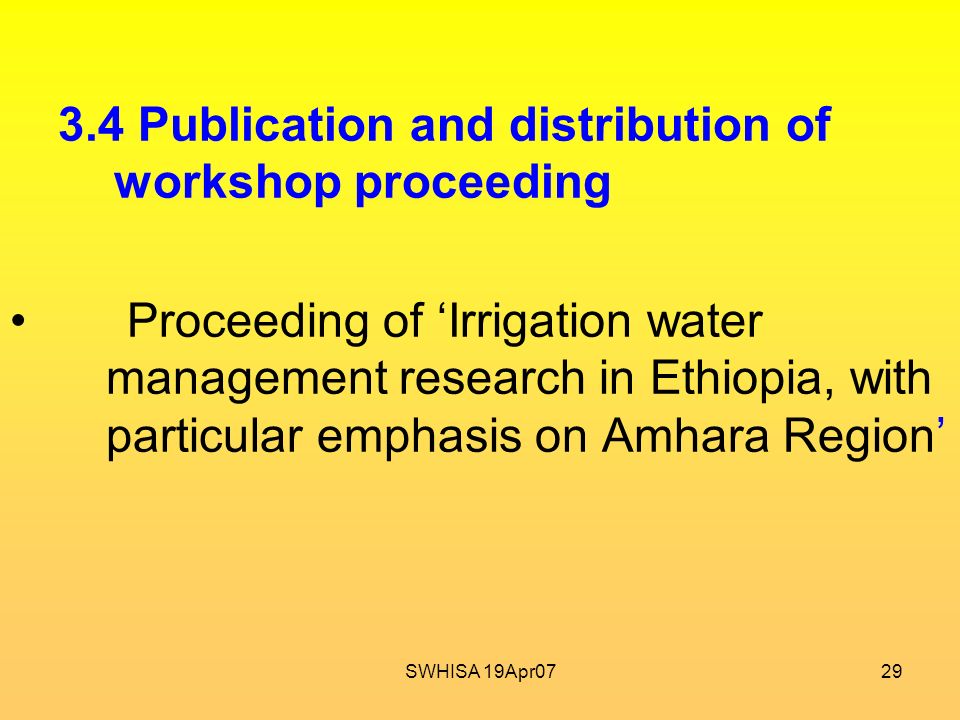 3.4 Publication and distribution of workshop proceeding

• Proceeding of ‘Irrigation water management research in Ethiopia, with particular emphasis on Amhara Region’

SWHISA 19Apr07

29